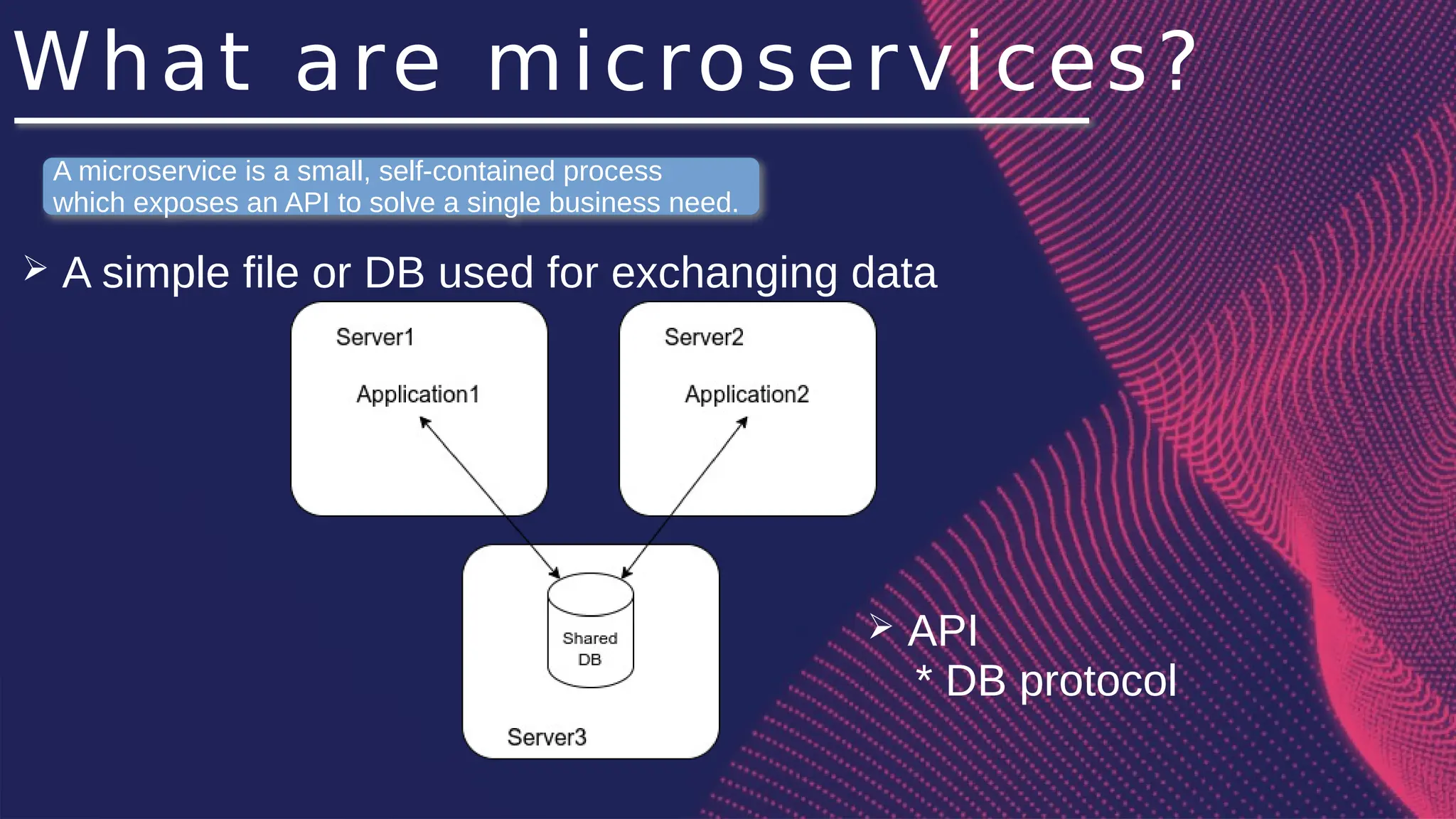 What are microservices?

A microservice is a small, self-contained process which exposes an API to solve a single business need.

➢ A simple file or DB used for exchanging data

Server1

Application1

Server2

Application2

Shared DB

Server3

➢ API
* DB protocol